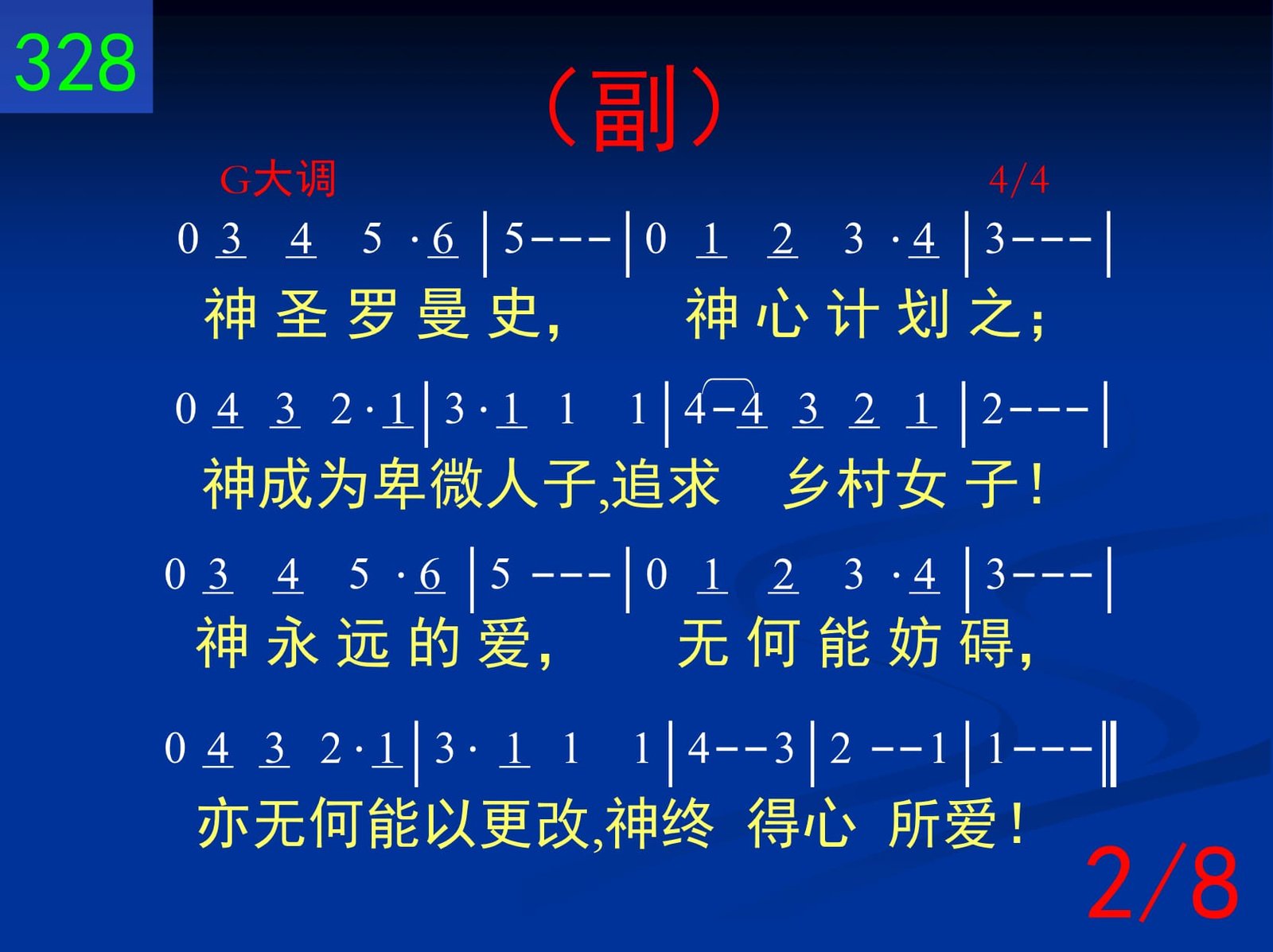 328

（副）

G大调 4/4

0 3 4 5 ·6 | 5--- | 0 1 2 3 ·4 | 3--- |
神 圣 罗 曼 史， 神 心 计 划 之；

0 4 3 2·1 | 3·1 1 1 | 4-4 3 2 1 | 2--- |
神成为卑微人子,追求 乡村女 子！

0 3 4 5 ·6 | 5 --- | 0 1 2 3 ·4 | 3--- |
神 永 远 的 爱， 无 何 能 妨 碍，

0 4 3 2·1 | 3· 1 1 1 | 4--3 | 2 --1 | 1--- ‖
亦无何能以更改,神终 得心 所爱！

2/8